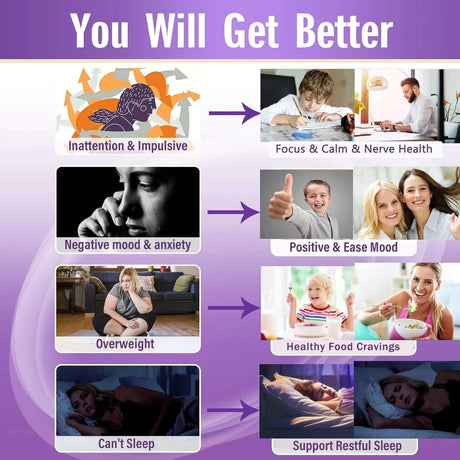 You Will Get Better

Inattention & Impulsive

Focus & Calm & Nerve Health

Negative mood & anxiety

Positive & Ease Mood

Overweight

Healthy Food Cravings

Can't Sleep

Support Restful Sleep